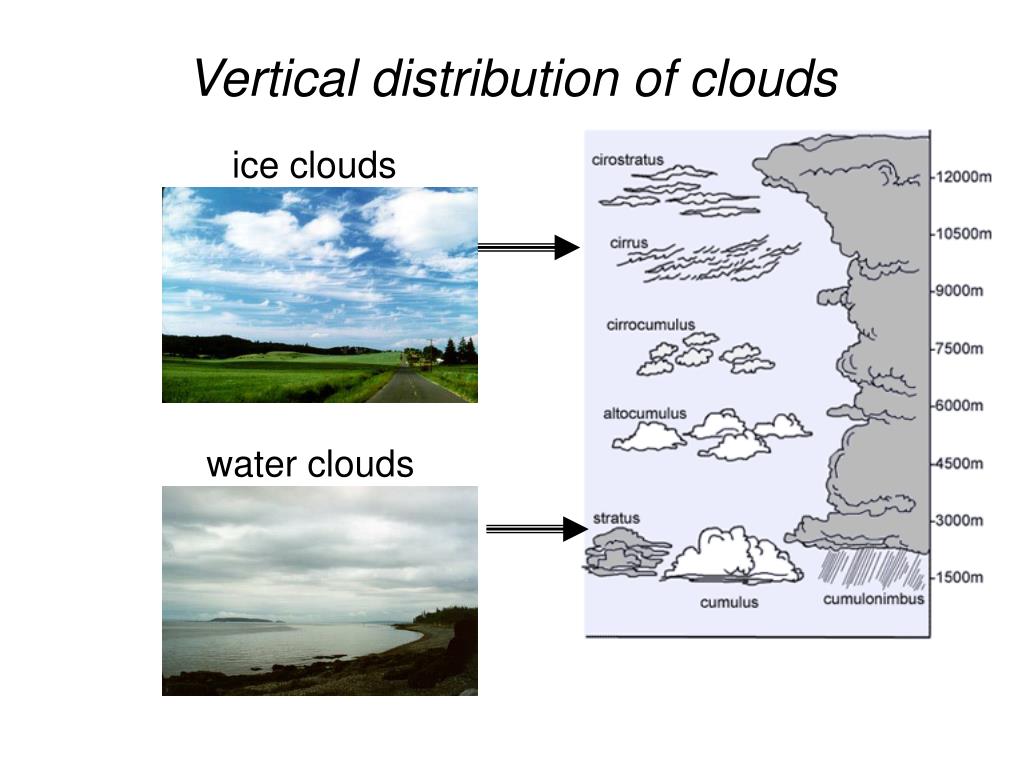 Vertical distribution of clouds

ice clouds

water clouds

cirostratus

cirrus

cirrocumulus

altocumulus

stratus

cumulus

cumulonimbus

12000m

10500m

9000m

7500m

6000m

4500m

3000m

1500m